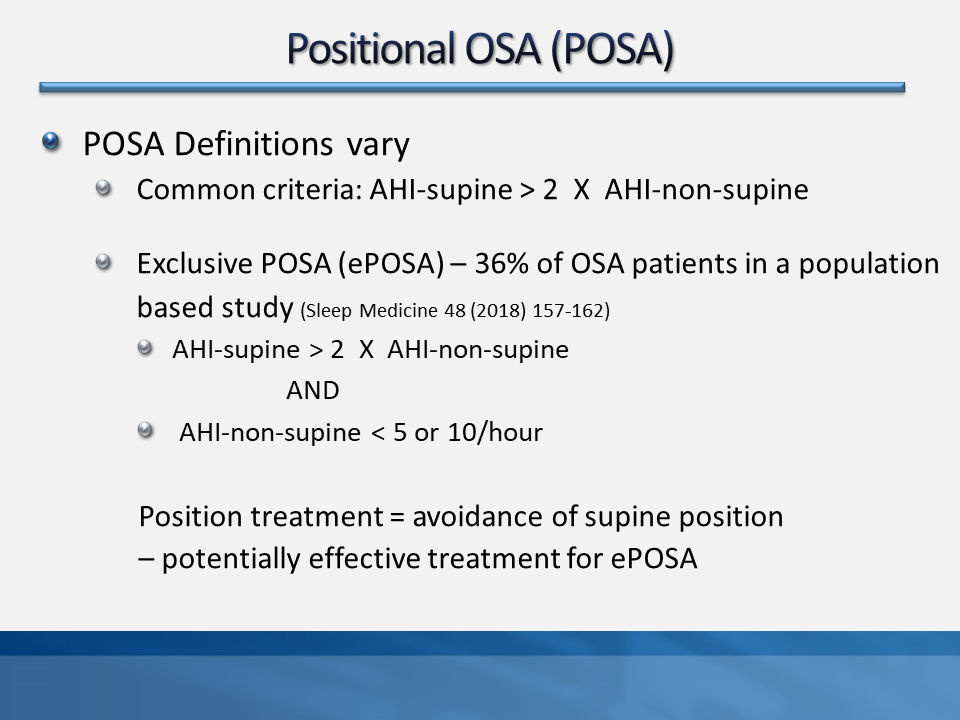 Positional OSA (POSA)

POSA Definitions vary

Common criteria: AHI-supine > 2 X AHI-non-supine

Exclusive POSA (ePOSA) – 36% of OSA patients in a population based study (Sleep Medicine 48 (2018) 157-162)

AHI-supine > 2 X AHI-non-supine

AND

AHI-non-supine < 5 or 10/hour

Position treatment = avoidance of supine position – potentially effective treatment for ePOSA